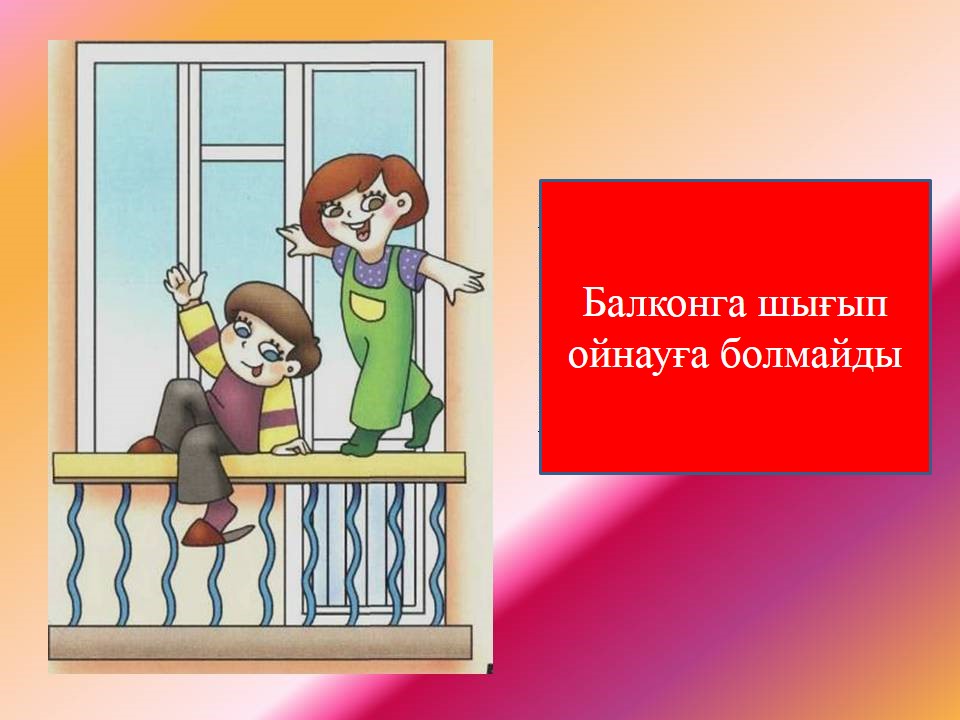 Балконга шығып ойнауға болмайды